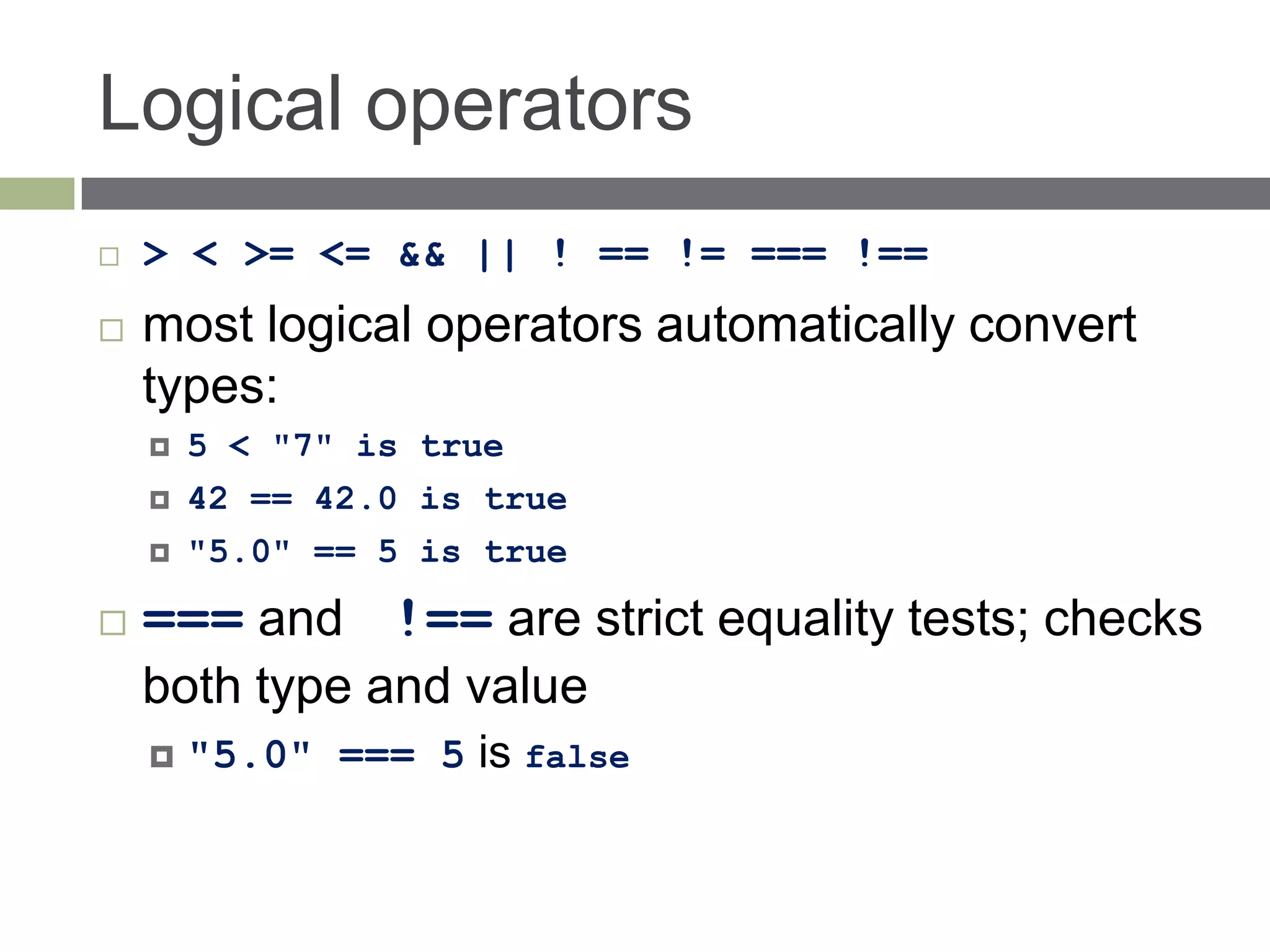 Logical operators

> < >= <= && || ! == != === !==

most logical operators automatically convert types:

5 < "7" is true

42 == 42.0 is true

"5.0" == 5 is true

=== and !== are strict equality tests; checks both type and value

"5.0" === 5 is false